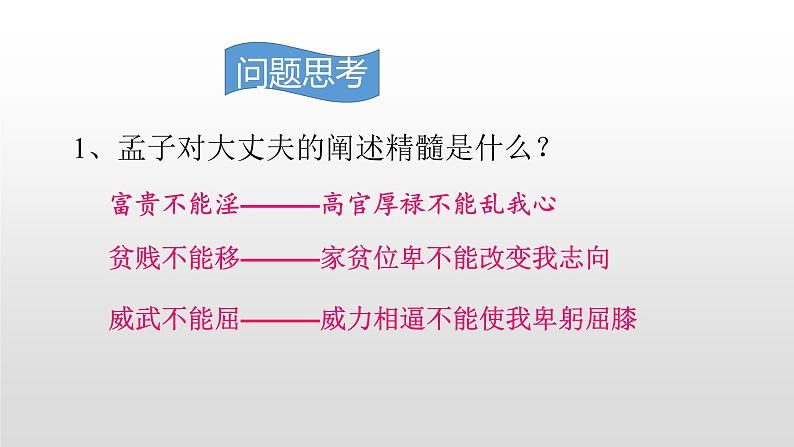 问题思考

1、孟子对大丈夫的阐述精髓是什么？

富贵不能淫———高官厚禄不能乱我心

贫贱不能移———家贫位卑不能改变我志向

威武不能屈———威力相逼不能使我卑躬屈膝